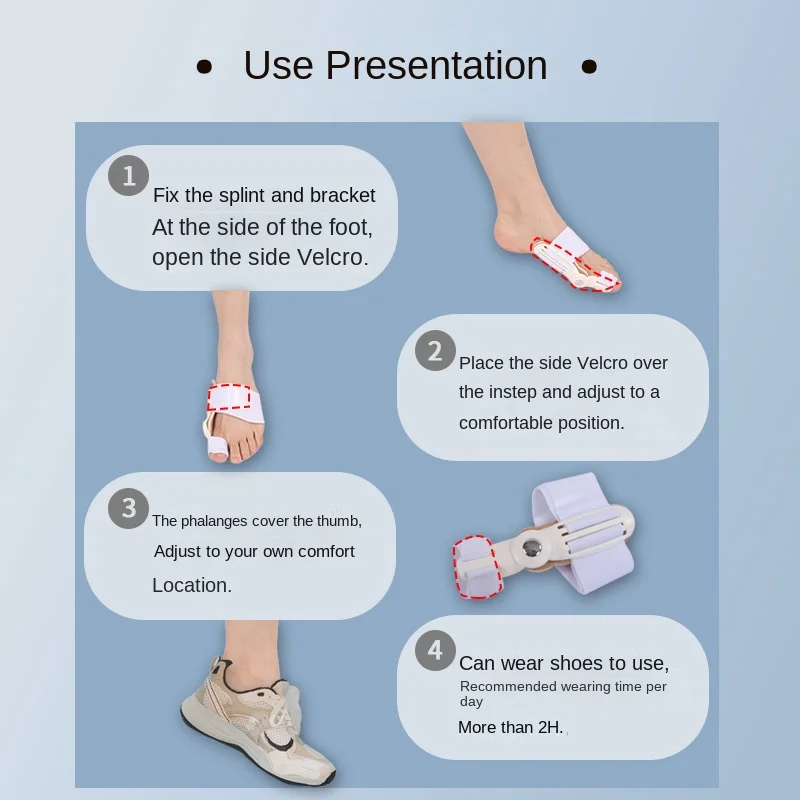 • Use Presentation •

1 Fix the splint and bracket At the side of the foot, open the side Velcro.

2 Place the side Velcro over the instep and adjust to a comfortable position.

3 The phalanges cover the thumb, Adjust to your own comfort Location.

4 Can wear shoes to use, Recommended wearing time per day More than 2H.